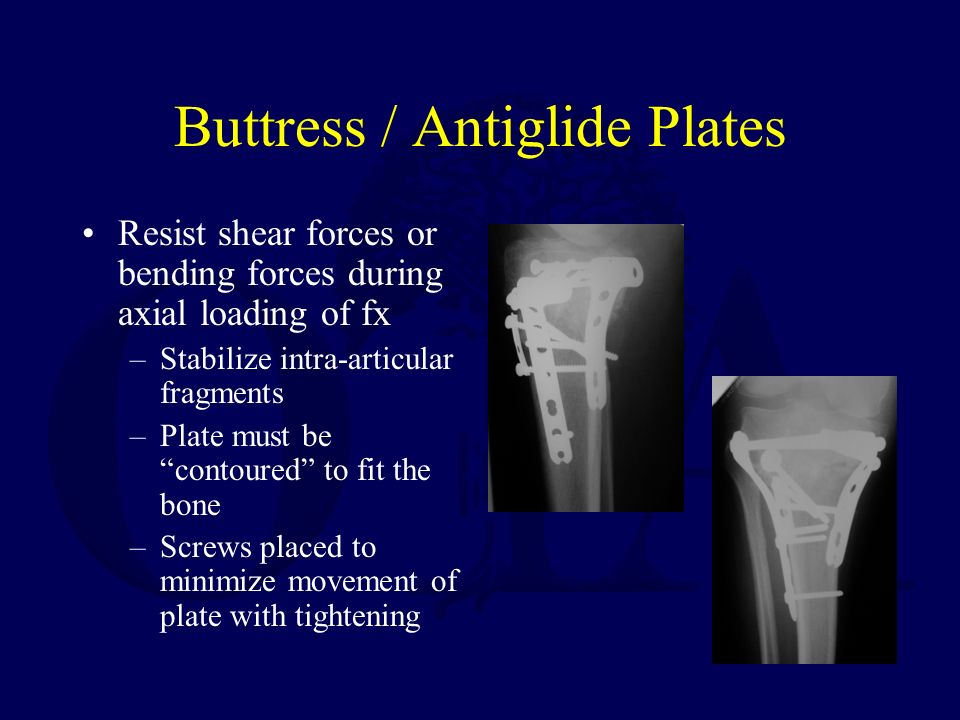 Buttress / Antiglide Plates

• Resist shear forces or bending forces during axial loading of fx
– Stabilize intra-articular fragments
– Plate must be “contoured” to fit the bone
– Screws placed to minimize movement of plate with tightening